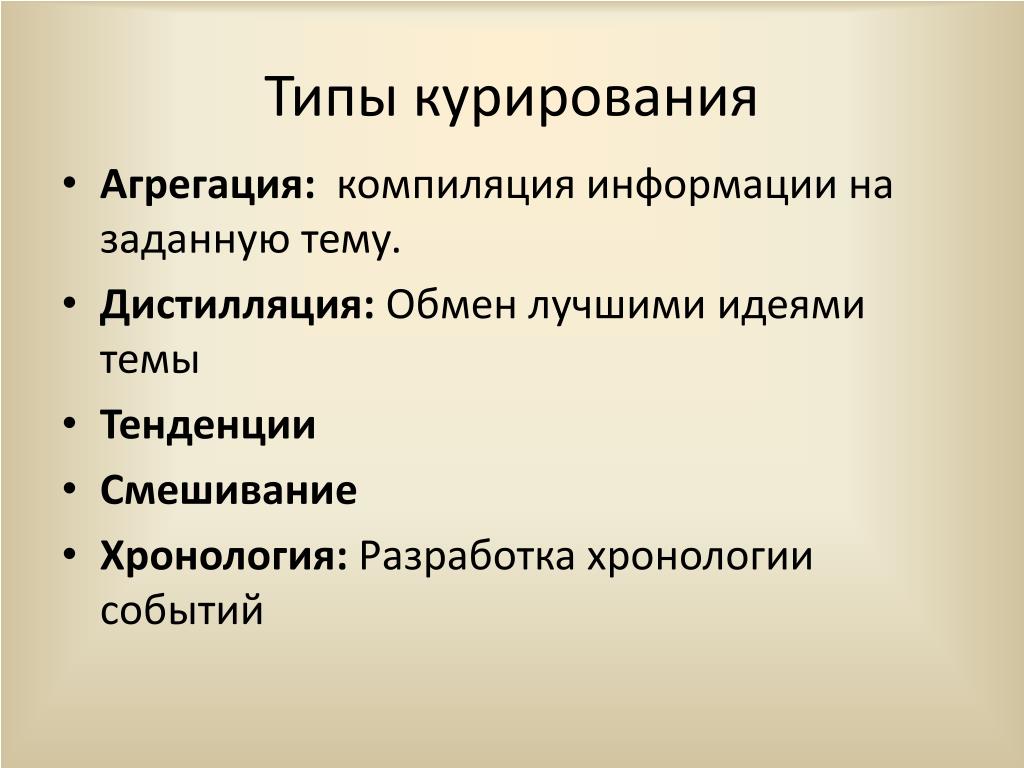 Типы курирования

• Агрегация: компиляция информации на заданную тему.
• Дистилляция: Обмен лучшими идеями темы
• Тенденции
• Смешивание
• Хронология: Разработка хронологии событий